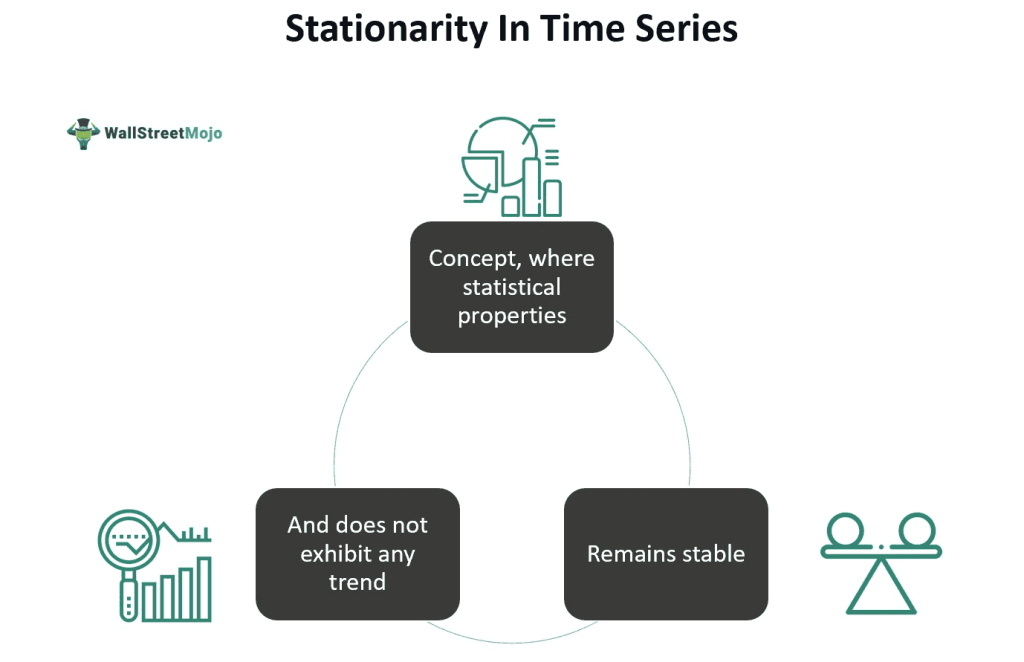 Stationarity In Time Series

WallStreetMojo

Concept, where statistical properties

Remains stable

And does not exhibit any trend